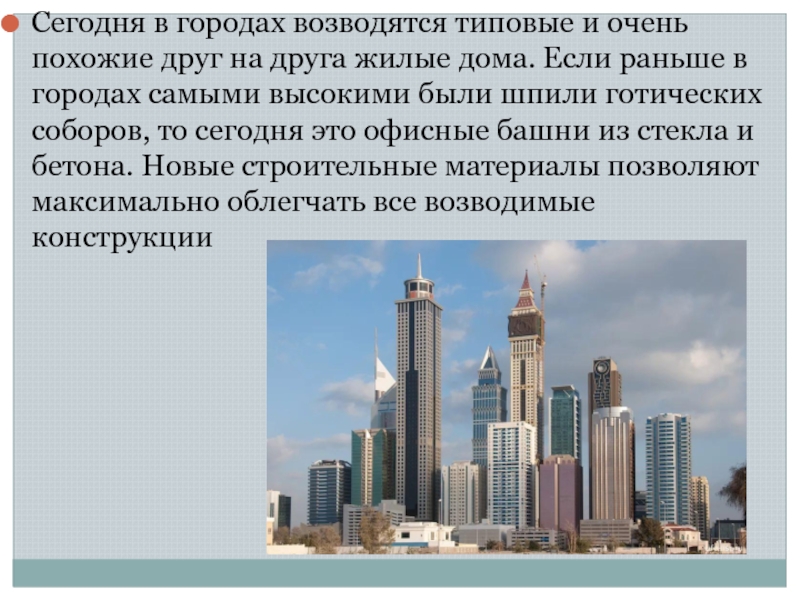 Сегодня в городах возводятся типовые и очень похожие друг на друга жилые дома. Если раньше в городах самыми высокими были шпили готических соборов, то сегодня это офисные башни из стекла и бетона. Новые строительные материалы позволяют максимально облегчать все возводимые конструкции